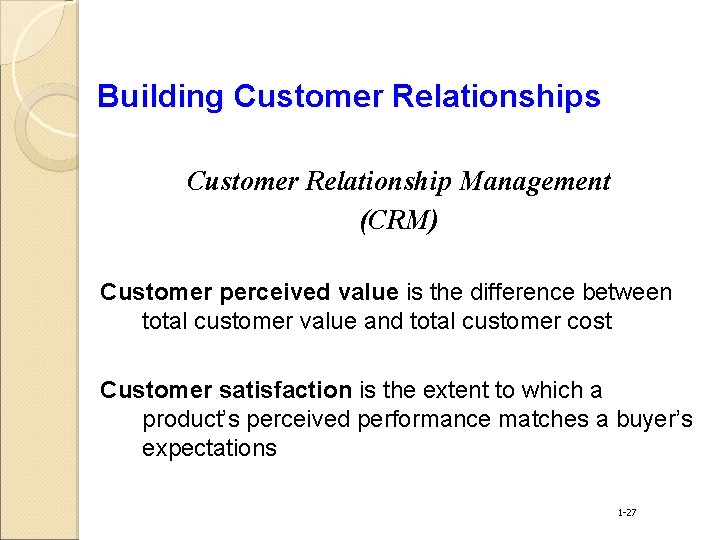 Building Customer Relationships

Customer Relationship Management (CRM)

Customer perceived value is the difference between total customer value and total customer cost

Customer satisfaction is the extent to which a product's perceived performance matches a buyer's expectations

1-27